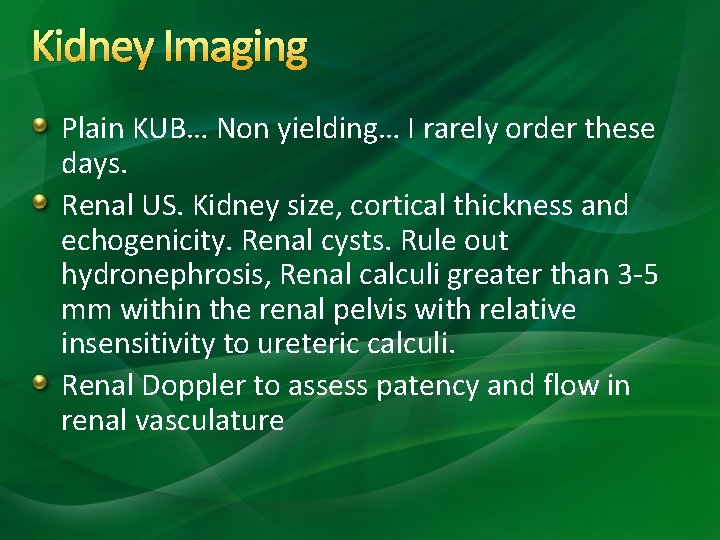 Kidney Imaging

Plain KUB… Non yielding… I rarely order these days.

Renal US. Kidney size, cortical thickness and echogenicity. Renal cysts. Rule out hydronephrosis, Renal calculi greater than 3-5 mm within the renal pelvis with relative insensitivity to ureteric calculi.

Renal Doppler to assess patency and flow in renal vasculature